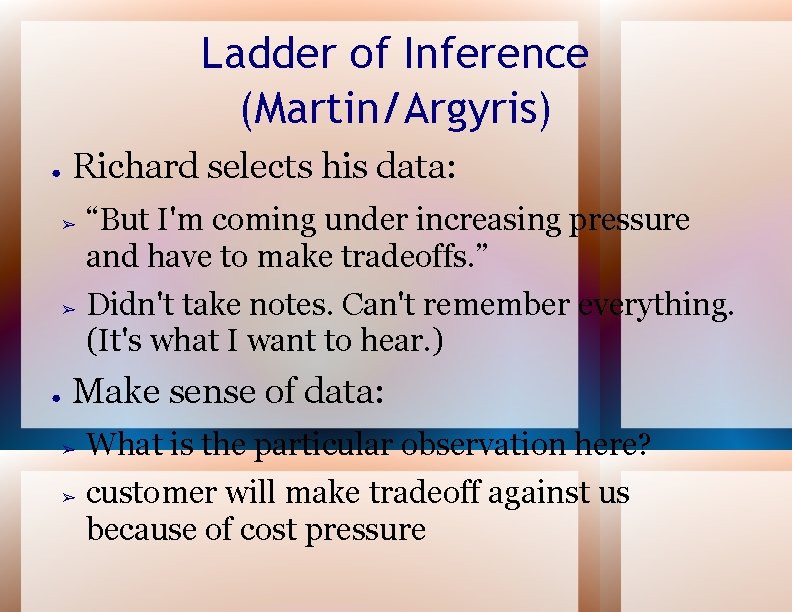 Ladder of Inference
(Martin/Argyris)

• Richard selects his data:

➢ “But I'm coming under increasing pressure and have to make tradeoffs.”

➢ Didn't take notes. Can't remember everything. (It's what I want to hear.)

• Make sense of data:

➢ What is the particular observation here?

➢ customer will make tradeoff against us because of cost pressure